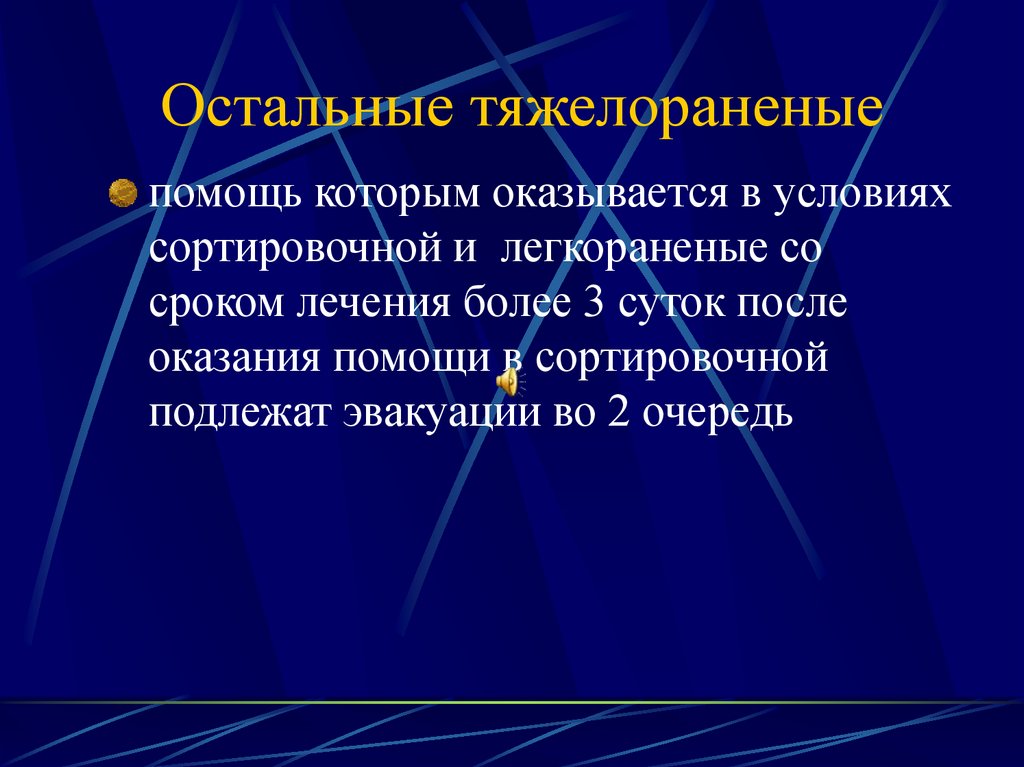 Остальные тяжелораненые

помощь которым оказывается в условиях сортировочной и легкораненые со сроком лечения более 3 суток после оказания помощи в сортировочной подлежат эвакуации во 2 очередь